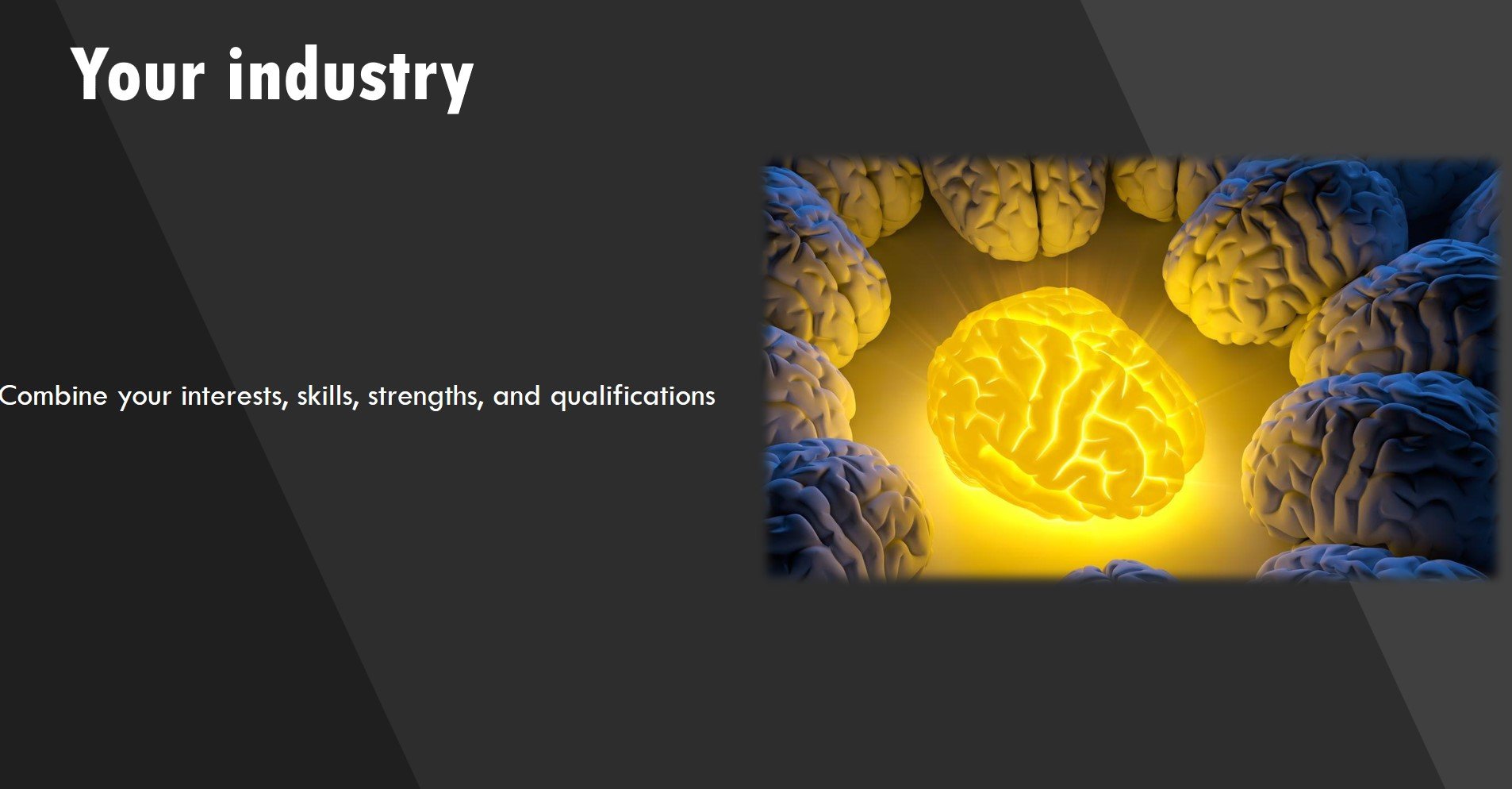 Your industry

Combine your interests, skills, strengths, and qualifications